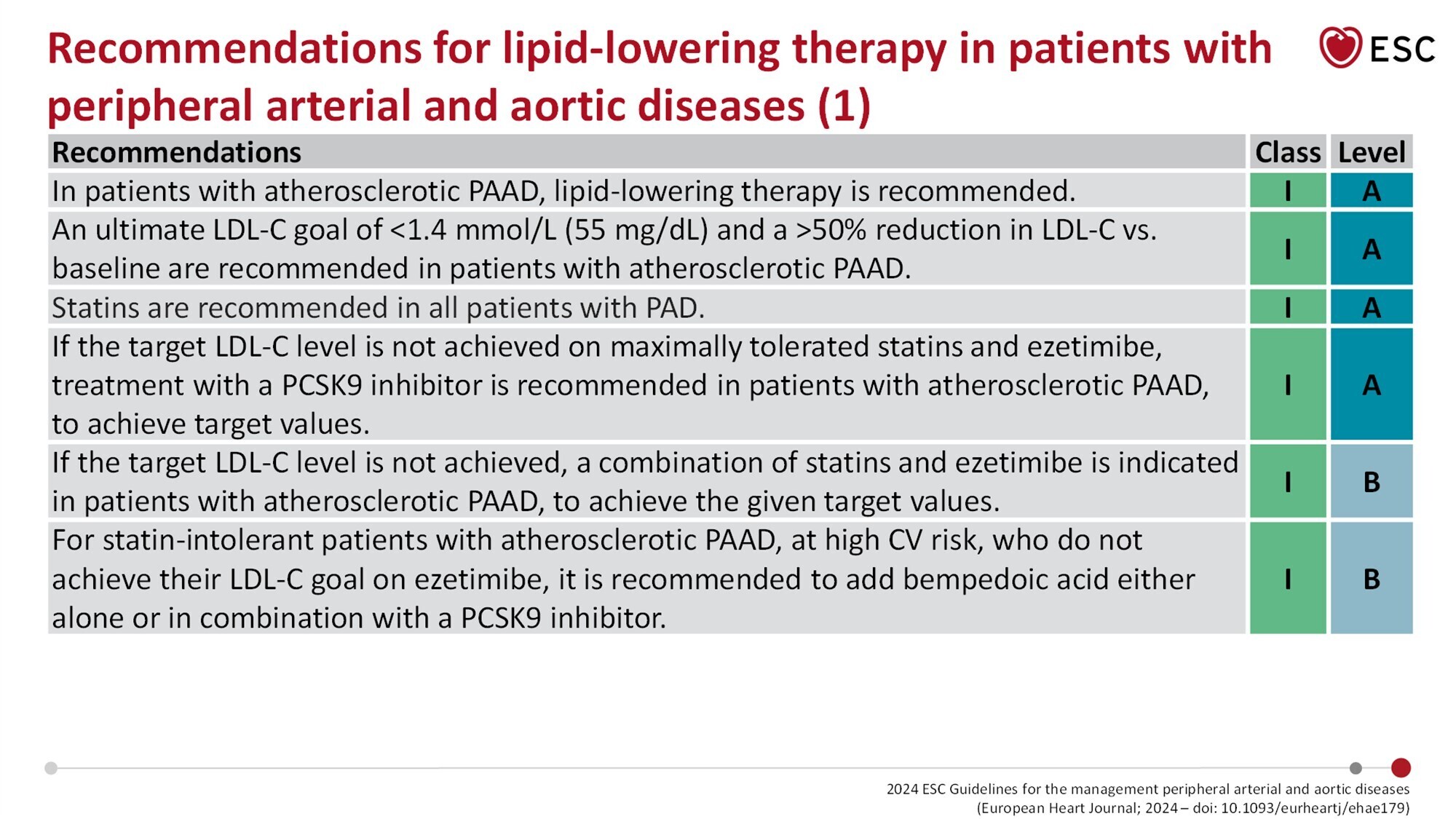 Recommendations for lipid-lowering therapy in patients with peripheral arterial and aortic diseases (1)

ESC

| Recommendations | Class | Level |
|---|---|---|
| In patients with atherosclerotic PAAD, lipid-lowering therapy is recommended. | I | A |
| An ultimate LDL-C goal of <1.4 mmol/L (55 mg/dL) and a >50% reduction in LDL-C vs. baseline are recommended in patients with atherosclerotic PAAD. | I | A |
| Statins are recommended in all patients with PAD. | I | A |
| If the target LDL-C level is not achieved on maximally tolerated statins and ezetimibe, treatment with a PCSK9 inhibitor is recommended in patients with atherosclerotic PAAD, to achieve target values. | I | A |
| If the target LDL-C level is not achieved, a combination of statins and ezetimibe is indicated in patients with atherosclerotic PAAD, to achieve the given target values. | I | B |
| For statin-intolerant patients with atherosclerotic PAAD, at high CV risk, who do not achieve their LDL-C goal on ezetimibe, it is recommended to add bempedoic acid either alone or in combination with a PCSK9 inhibitor. | I | B |

2024 ESC Guidelines for the management peripheral arterial and aortic diseases
(European Heart Journal; 2024 – doi: 10.1093/eurheartj/ehae179)